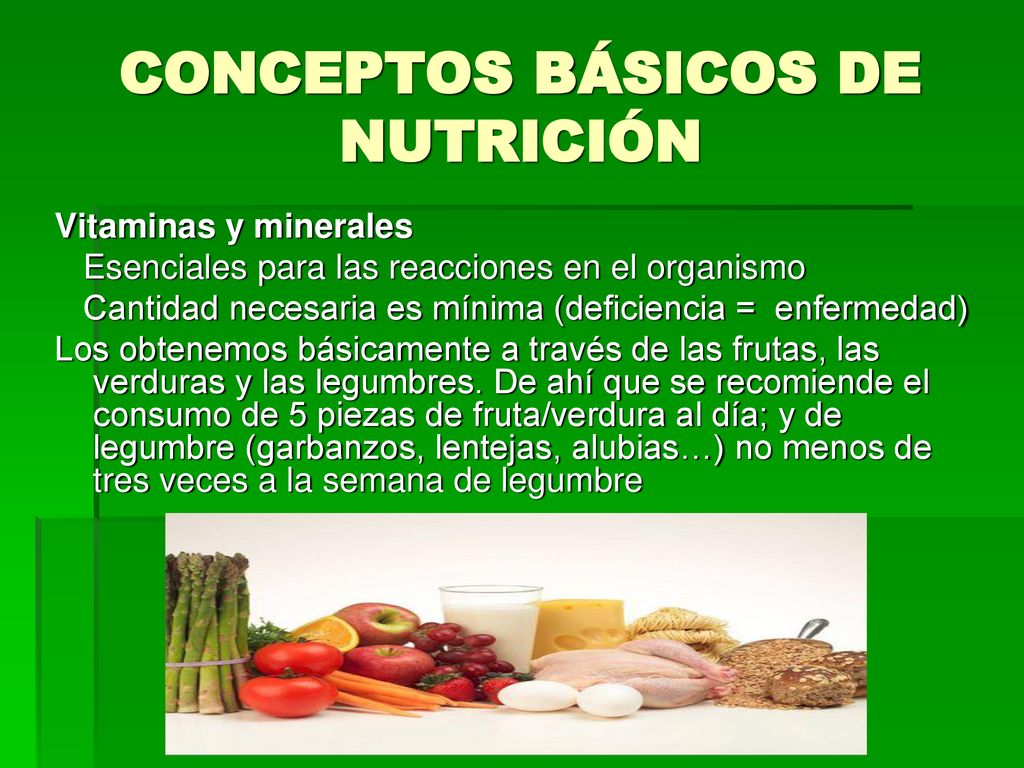 CONCEPTOS BÁSICOS DE NUTRICIÓN

Vitaminas y minerales

Esenciales para las reacciones en el organismo

Cantidad necesaria es mínima (deficiencia = enfermedad)

Los obtenemos básicamente a través de las frutas, las verduras y las legumbres. De ahí que se recomiende el consumo de 5 piezas de fruta/verdura al día; y de legumbre (garbanzos, lentejas, alubias…) no menos de tres veces a la semana de legumbre